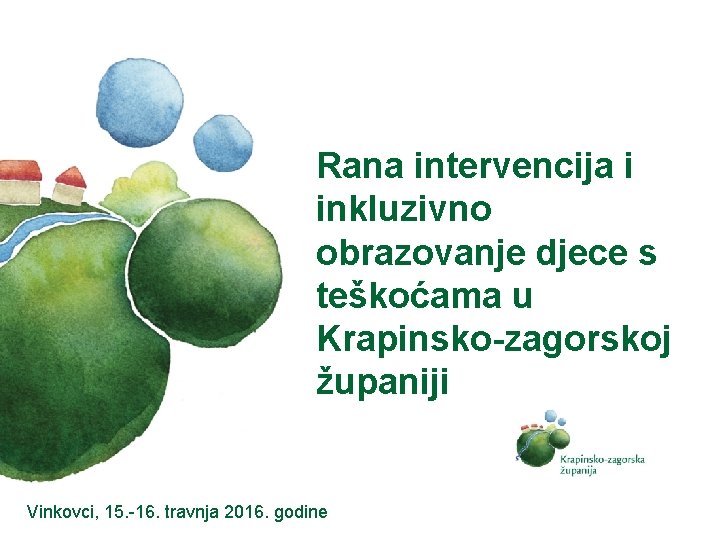 Rana intervencija i inkluzivno obrazovanje djece s teškoćama u Krapinsko-zagorskoj županiji

Krapinsko-zagorska županija

Vinkovci, 15.-16. travnja 2016. godine